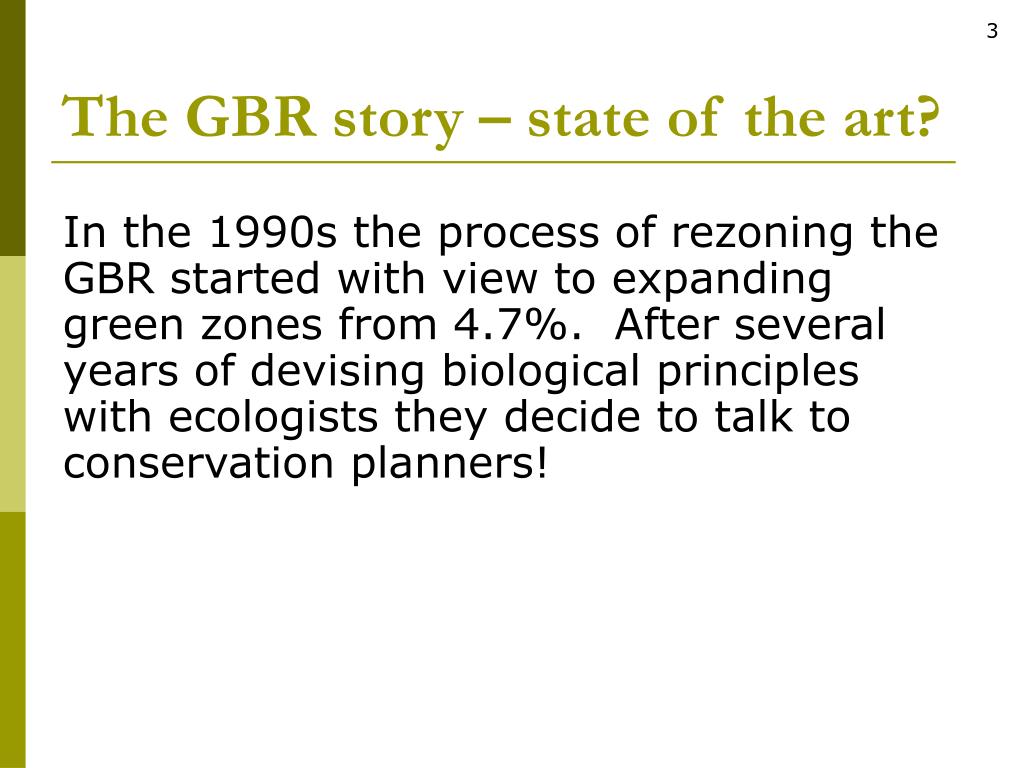 3

The GBR story – state of the art?

In the 1990s the process of rezoning the GBR started with view to expanding green zones from 4.7%.  After several years of devising biological principles with ecologists they decide to talk to conservation planners!